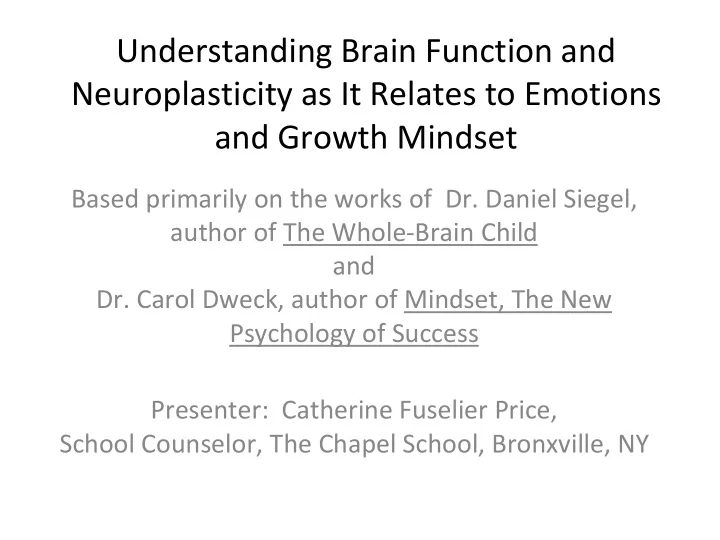 Understanding Brain Function and Neuroplasticity as It Relates to Emotions and Growth Mindset

Based primarily on the works of Dr. Daniel Siegel, author of The Whole-Brain Child
and
Dr. Carol Dweck, author of Mindset, The New Psychology of Success

Presenter: Catherine Fuselier Price, School Counselor, The Chapel School, Bronxville, NY